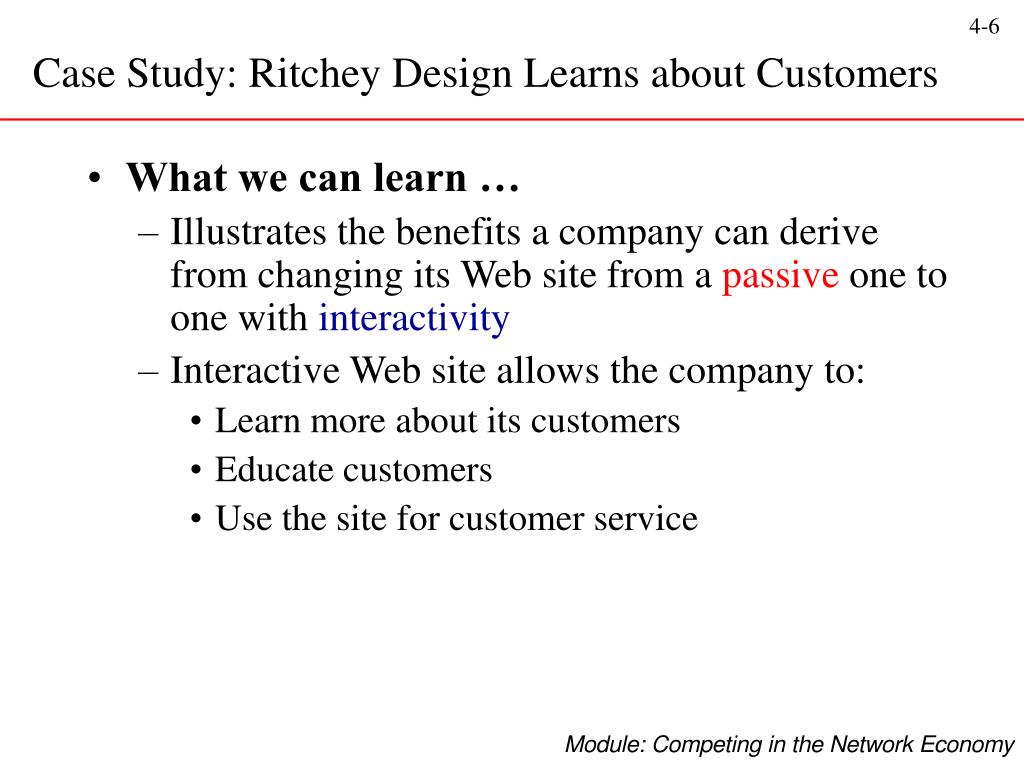 4-6

Case Study: Ritchey Design Learns about Customers

• What we can learn …
– Illustrates the benefits a company can derive from changing its Web site from a passive one to one with interactivity
– Interactive Web site allows the company to:
• Learn more about its customers
• Educate customers
• Use the site for customer service

Module: Competing in the Network Economy